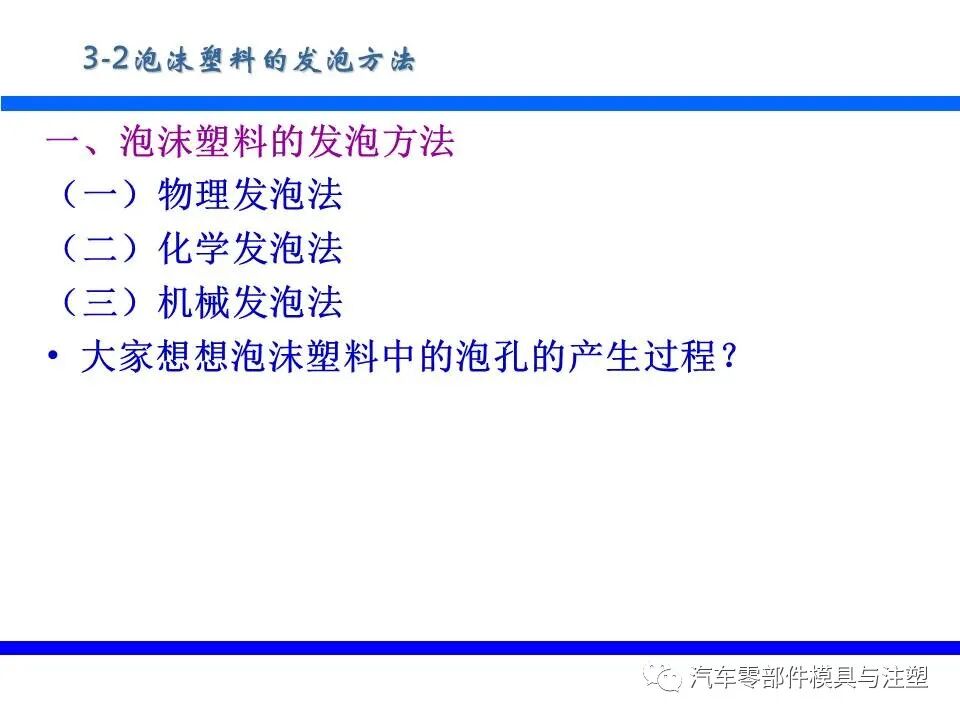 3-2泡沫塑料的发泡方法

一、泡沫塑料的发泡方法

（一）物理发泡法

（二）化学发泡法

（三）机械发泡法

• 大家想想泡沫塑料中的泡孔的产生过程？

汽车零部件模具与注塑